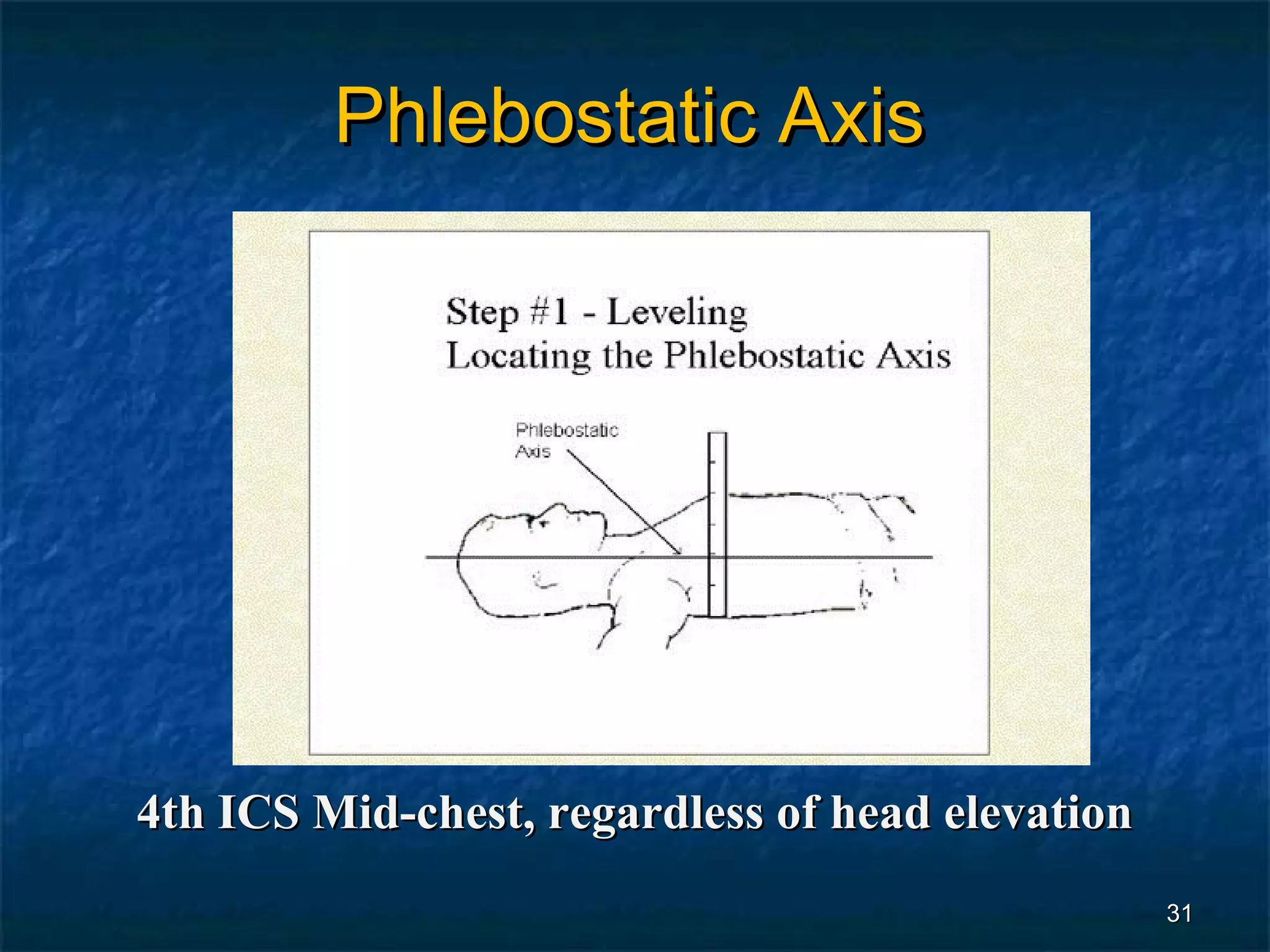 Phlebostatic Axis

Step #1 - Leveling
Locating the Phlebostatic Axis

Phlebostatic
Axis

4th ICS Mid-chest, regardless of head elevation

31